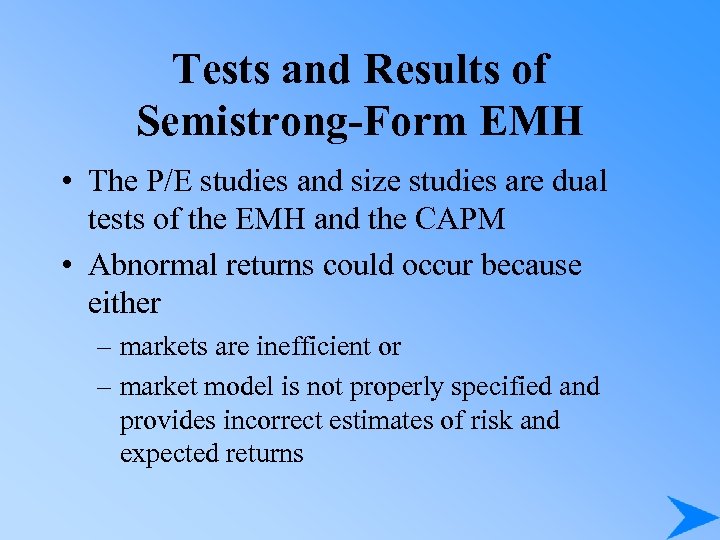 Tests and Results of Semistrong-Form EMH

• The P/E studies and size studies are dual tests of the EMH and the CAPM

• Abnormal returns could occur because either

– markets are inefficient or

– market model is not properly specified and provides incorrect estimates of risk and expected returns